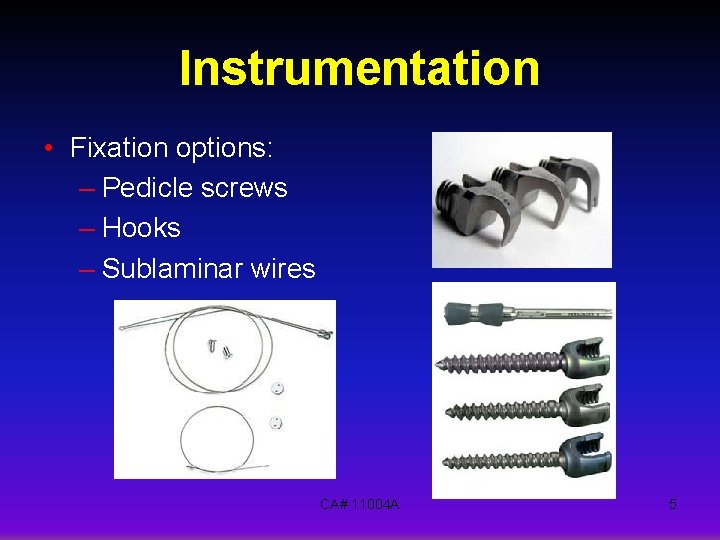 Instrumentation

• Fixation options:
– Pedicle screws
– Hooks
– Sublaminar wires

CA# 11004A

5